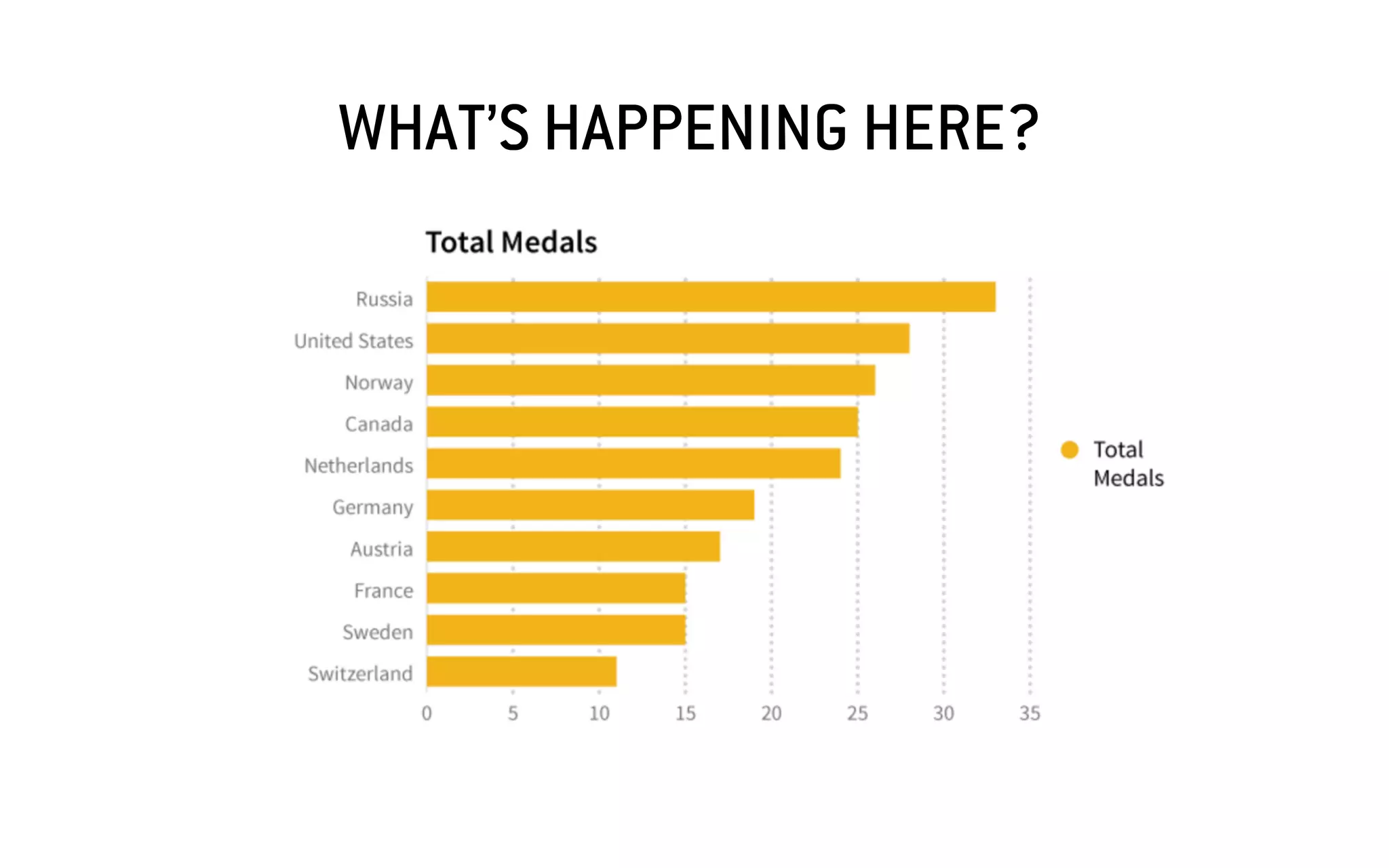 WHAT'S HAPPENING HERE?

Total Medals

Russia
United States
Norway
Canada
Netherlands
Germany
Austria
France
Sweden
Switzerland

0 5 10 15 20 25 30 35

Total Medals